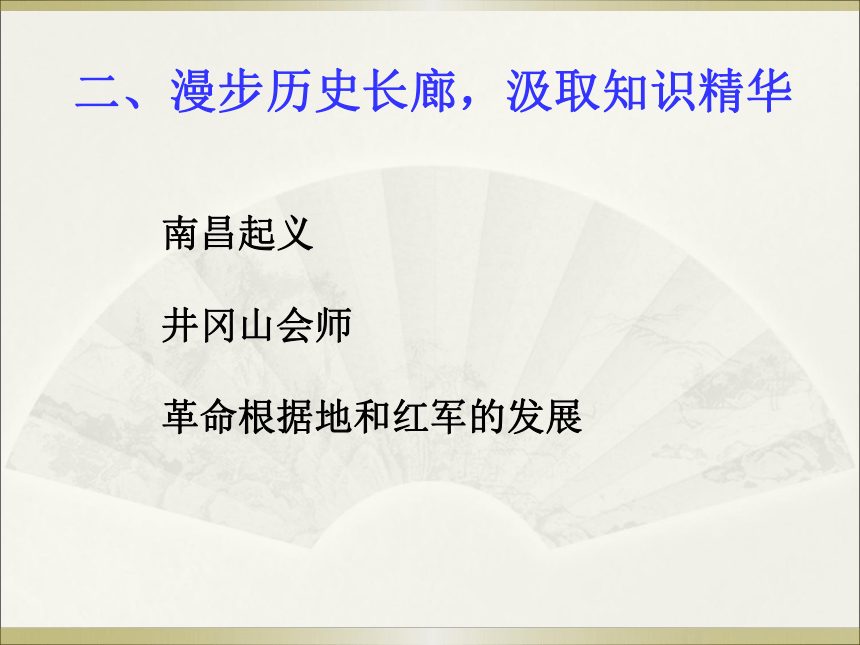 二、漫步历史长廊，汲取知识精华

南昌起义

井冈山会师

革命根据地和红军的发展